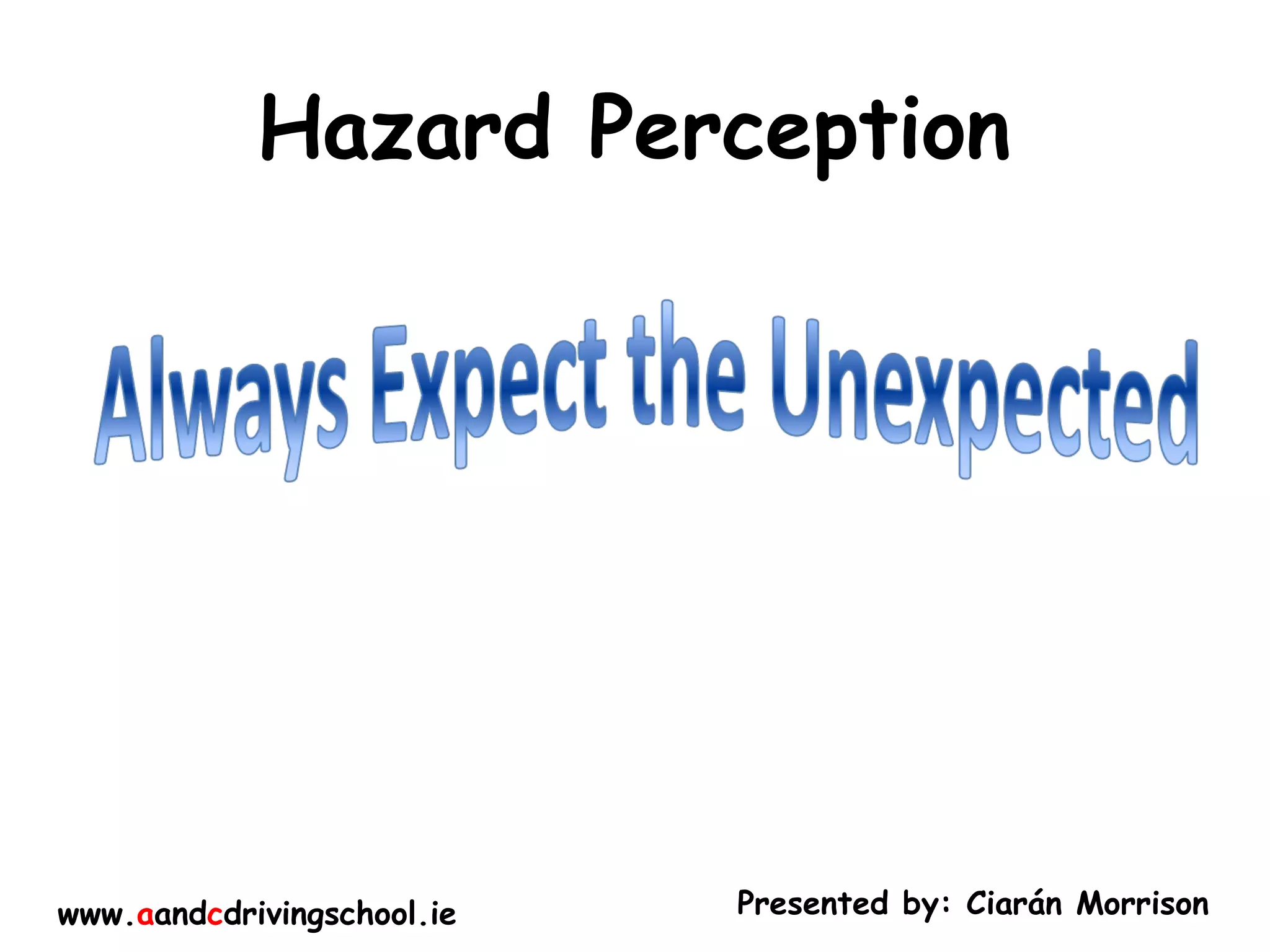 Hazard Perception

Always Expect the Unexpected

www.aandcdrivingschool.ie

Presented by: Ciarán Morrison